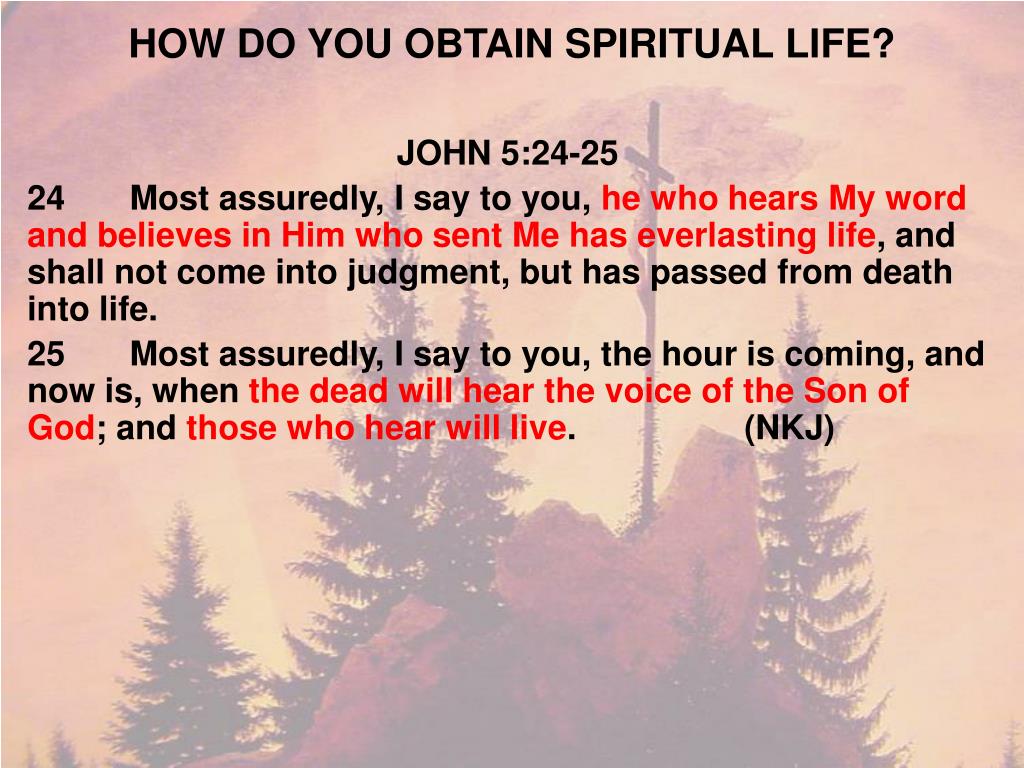 HOW DO YOU OBTAIN SPIRITUAL LIFE?

JOHN 5:24-25

24 Most assuredly, I say to you, he who hears My word and believes in Him who sent Me has everlasting life, and shall not come into judgment, but has passed from death into life.

25 Most assuredly, I say to you, the hour is coming, and now is, when the dead will hear the voice of the Son of God; and those who hear will live. (NKJ)